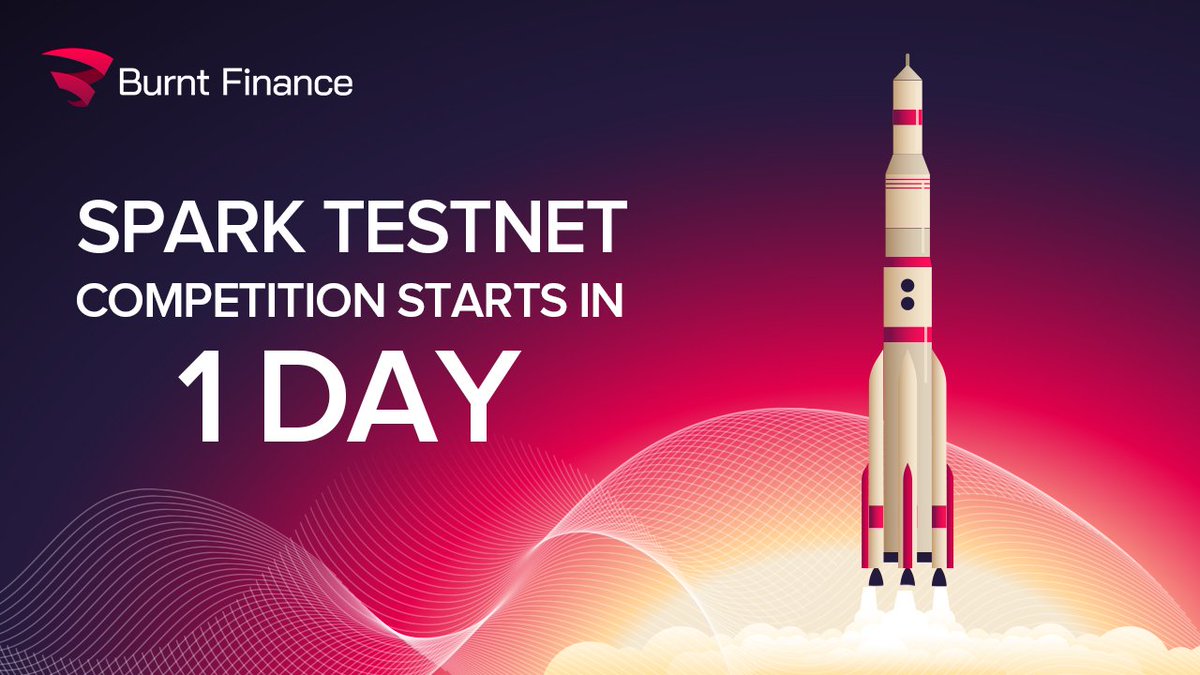 Burnt Finance

SPARK TESTNET
COMPETITION STARTS IN
1 DAY